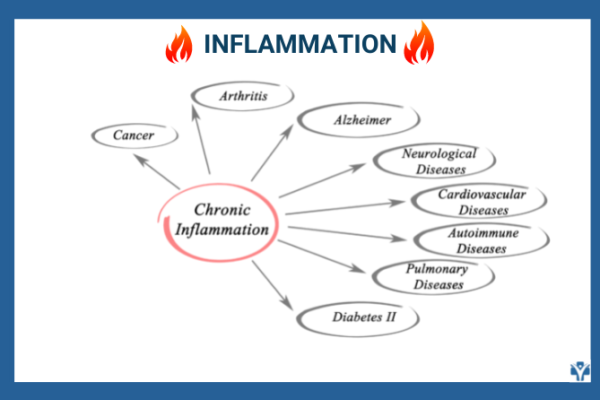 INFLAMMATION

Chronic Inflammation

Cancer

Arthritis

Alzheimer

Neurological Diseases

Cardiovascular Diseases

Autoimmune Diseases

Pulmonary Diseases

Diabetes II